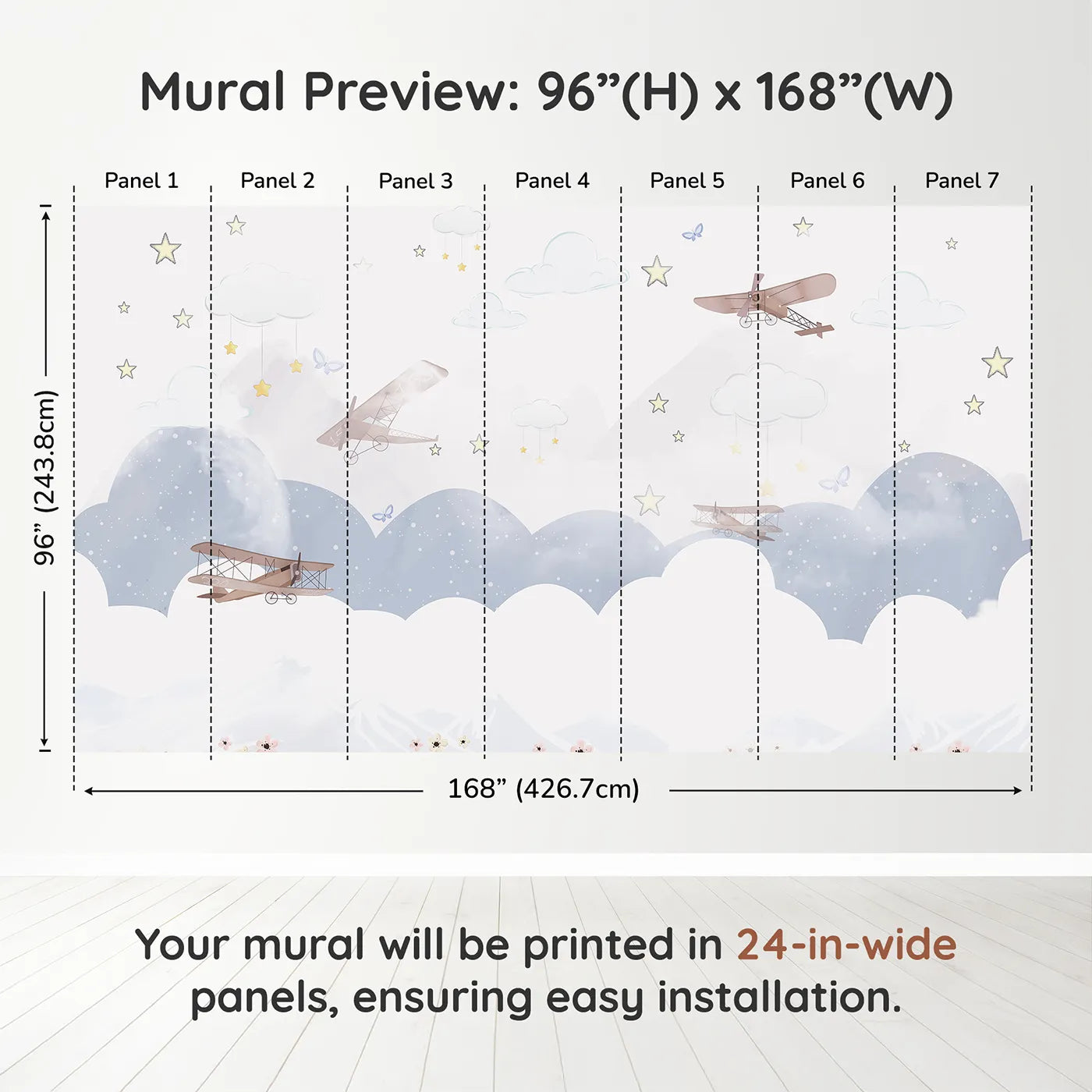 Mural Preview: 96”(H) x 168”(W)

Panel 1
Panel 2
Panel 3
Panel 4
Panel 5
Panel 6
Panel 7

96” (243.8cm)

168” (426.7cm)

Your mural will be printed in 24-in-wide panels, ensuring easy installation.